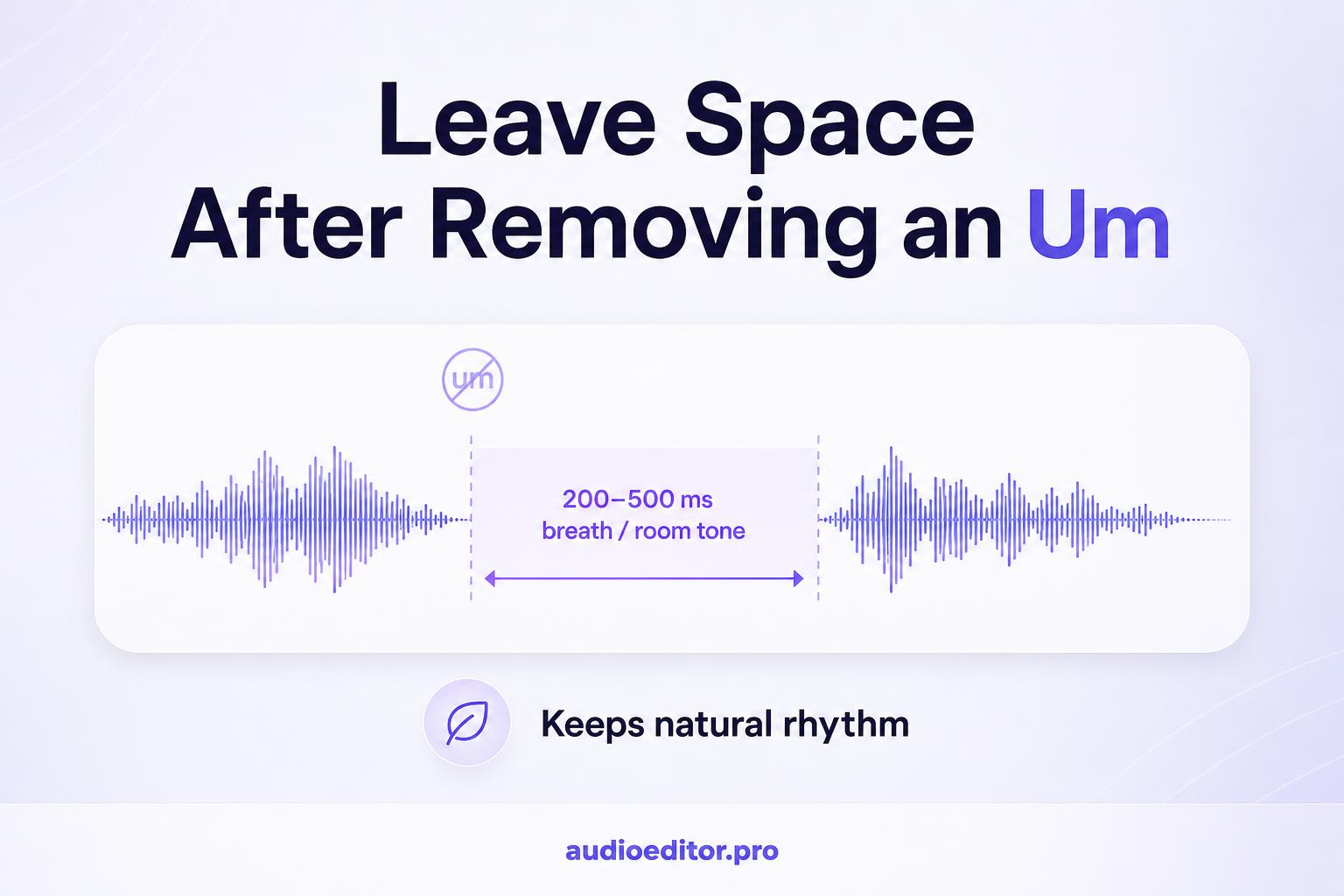 Leave Space
After Removing an Um

um

200–500 ms
breath / room tone

Keeps natural rhythm

audioeditor.pro